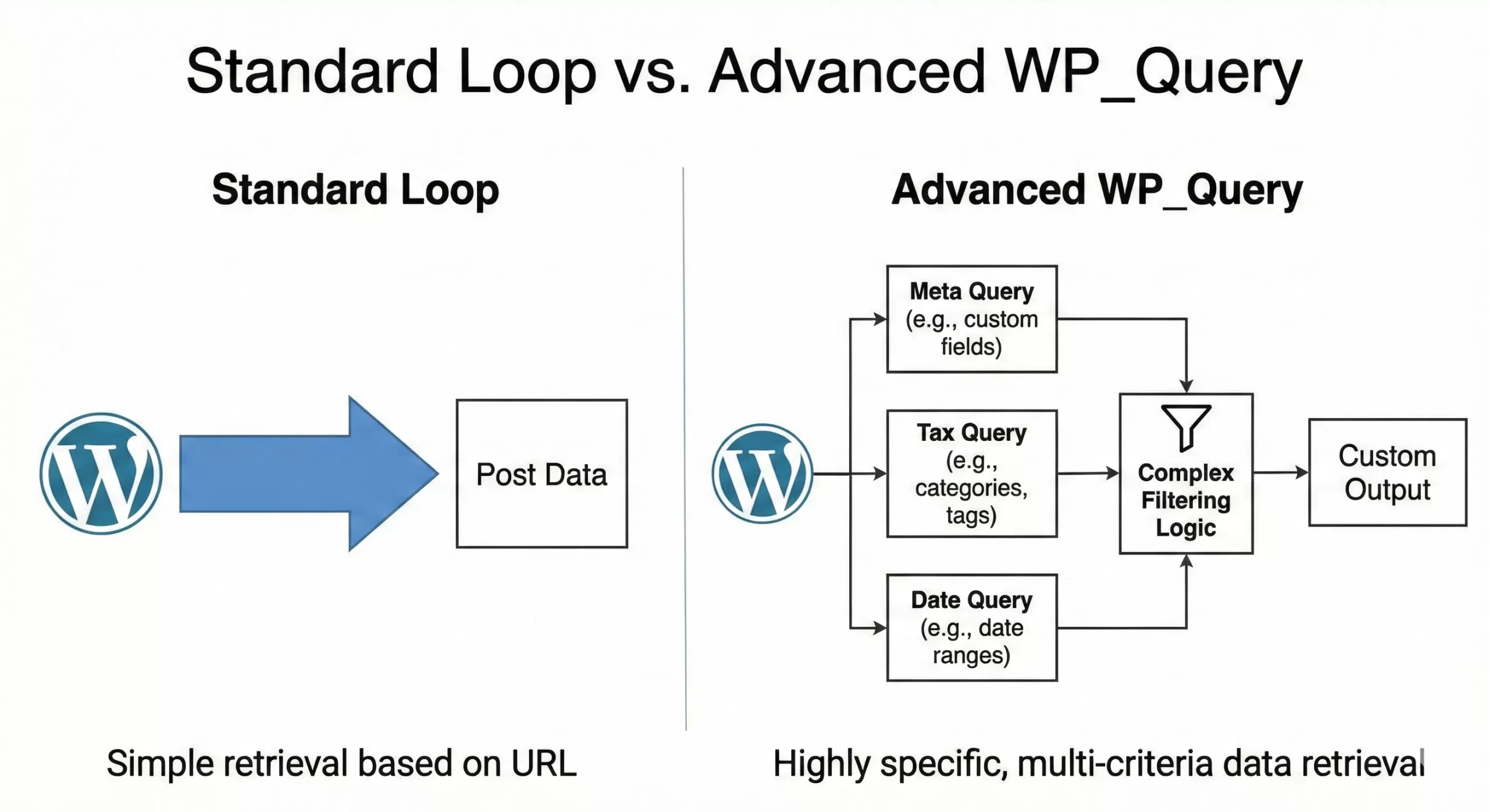 Standard Loop vs. Advanced WP_Query

Standard Loop

Post Data

Simple retrieval based on URL

Advanced WP_Query

Meta Query (e.g., custom fields)

Tax Query (e.g., categories, tags)

Date Query (e.g., date ranges)

Complex Filtering Logic

Custom Output

Highly specific, multi-criteria data retrieval